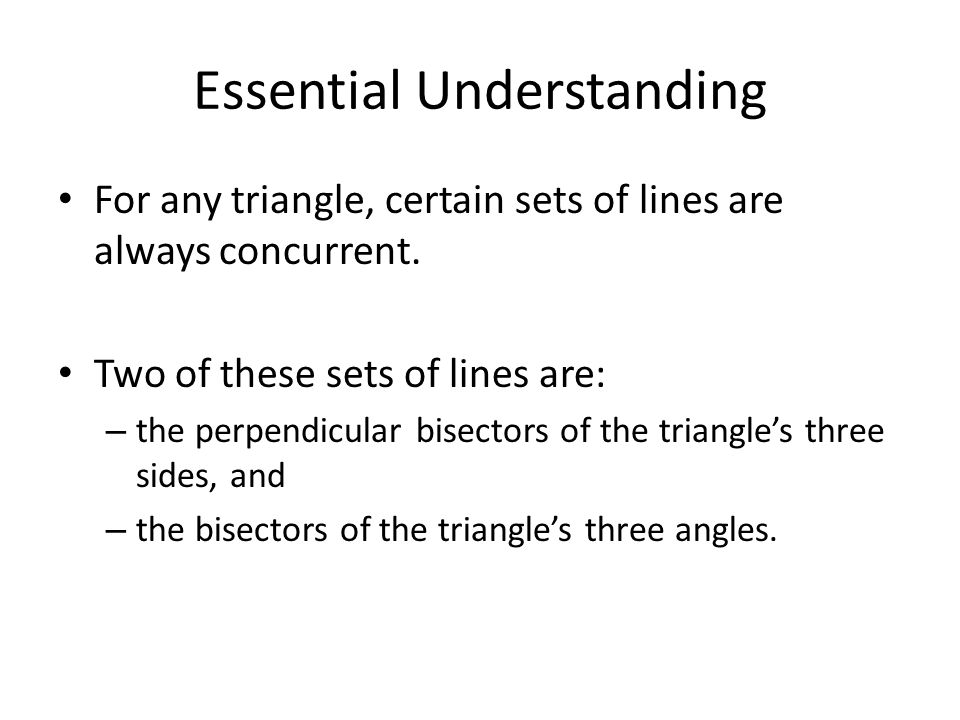 Essential Understanding

• For any triangle, certain sets of lines are always concurrent.

• Two of these sets of lines are:
– the perpendicular bisectors of the triangle’s three sides, and
– the bisectors of the triangle’s three angles.